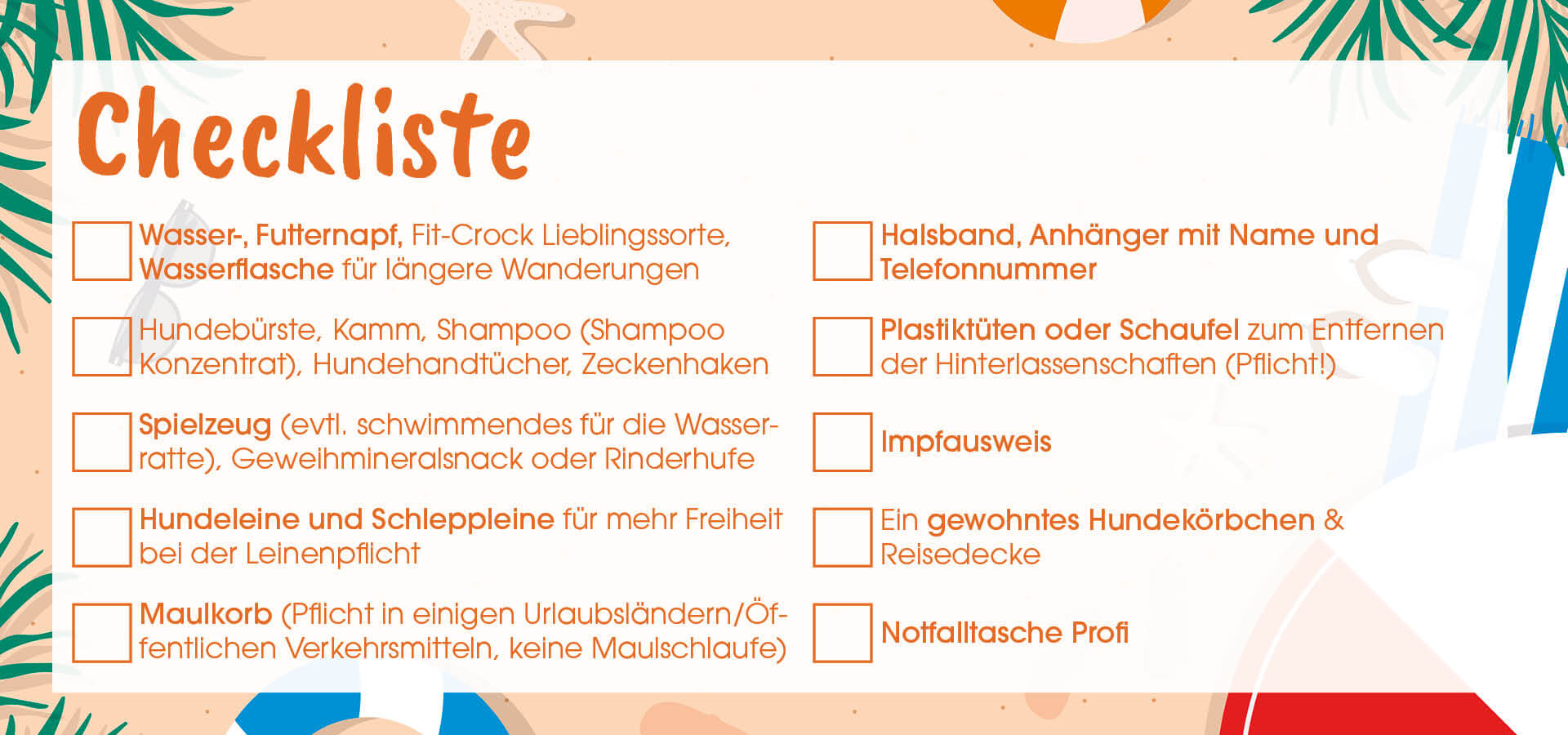 Checkliste

Wasser-, Futternapf, Fit-Crock Lieblingssorte, Wasserflasche für längere Wanderungen

Hundebürste, Kamm, Shampoo (Shampoo Konzentrat), Hundehandtücher, Zeckenhaken

Spielzeug (evtl. schwimmendes für die Wasserratte), Geweihmineralsnack oder Rinderhufe

Hundeleine und Schleppleine für mehr Freiheit bei der Leinenpflicht

Maulkorb (Pflicht in einigen Urlaubsländern/Öffentlichen Verkehrsmitteln, keine Maulschlaufe)

Halsband, Anhänger mit Name und Telefonnummer

Plastiktüten oder Schaufel zum Entfernen der Hinterlassenschaften (Pflicht!)

Impfausweis

Ein gewohntes Hundekörbchen & Reisedecke

Notfalltasche Profi